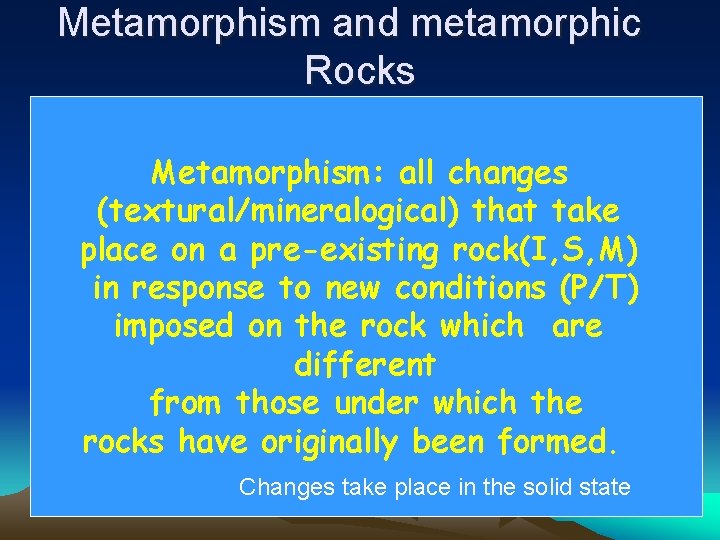 Metamorphism and metamorphic Rocks

Metamorphism: all changes (textural/mineralogical) that take place on a pre-existing rock(I,S,M) in response to new conditions (P/T) imposed on the rock which are different from those under which the rocks have originally been formed.

Changes take place in the solid state